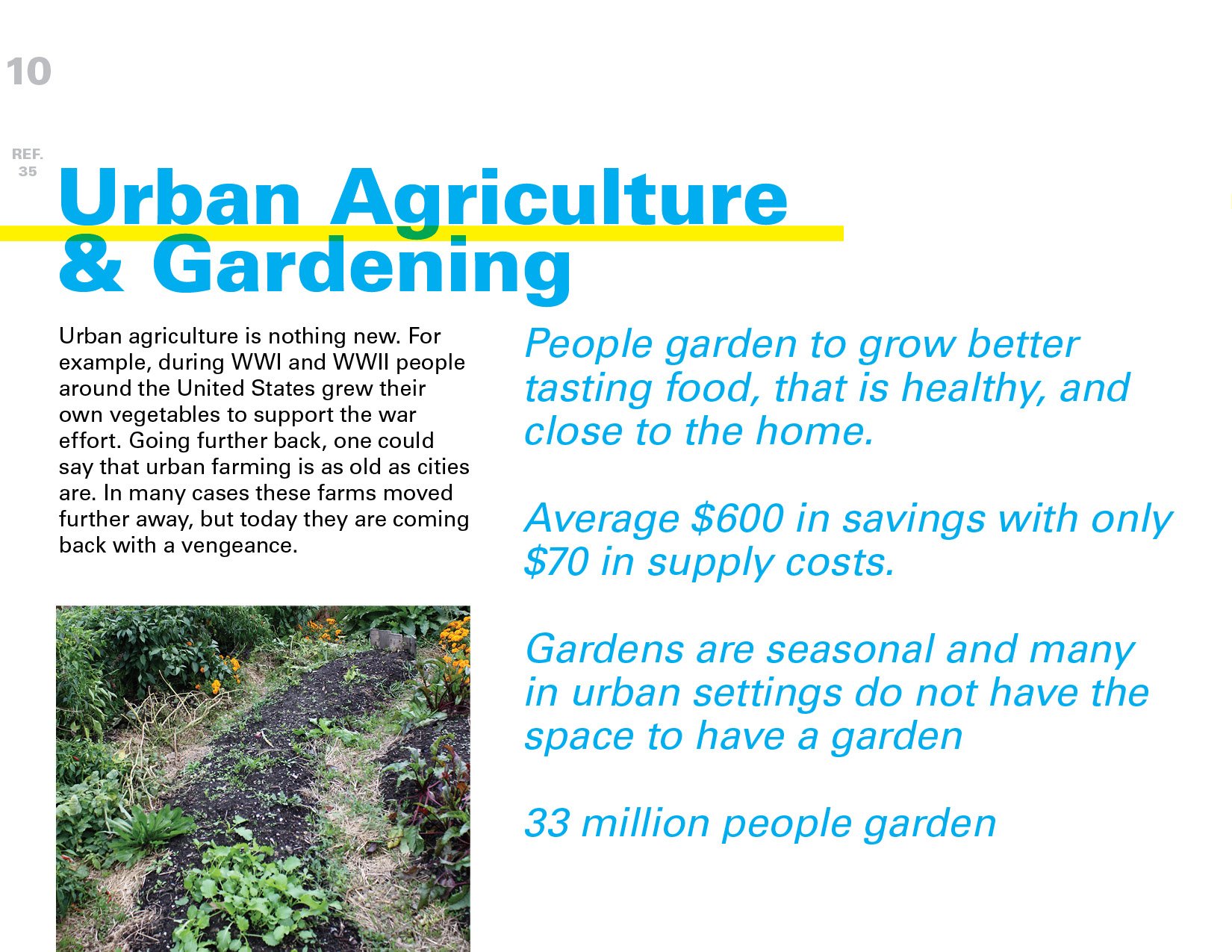 10

REF. 35

Urban Agriculture & Gardening

Urban agriculture is nothing new. For example, during WWI and WWII people around the United States grew their own vegetables to support the war effort. Going further back, one could say that urban farming is as old as cities are. In many cases these farms moved further away, but today they are coming back with a vengeance.

People garden to grow better tasting food, that is healthy, and close to the home.

Average \$600 in savings with only \$70 in supply costs.

Gardens are seasonal and many in urban settings do not have the space to have a garden

33 million people garden